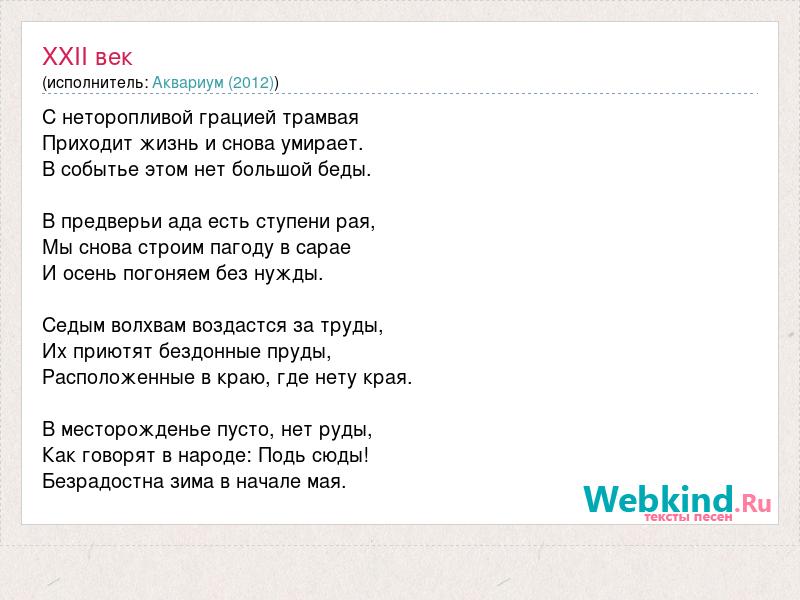 XXII век
(исполнитель: Аквариум (2012))

С неторопливой грацией трамвая
Приходит жизнь и снова умирает.
В событье этом нет большой беды.

В предверьи ада есть ступени рая,
Мы снова строим пагоду в сарае
И осень погоняем без нужды.

Седым волхвам воздастся за труды,
Их приютят бездонные пруды,
Расположенные в краю, где нету края.

В месторожденье пусто, нет руды,
Как говорят в народе: Подь сюды!
Безрадостна зима в начале мая.

Webkind.Ru
тексты песен